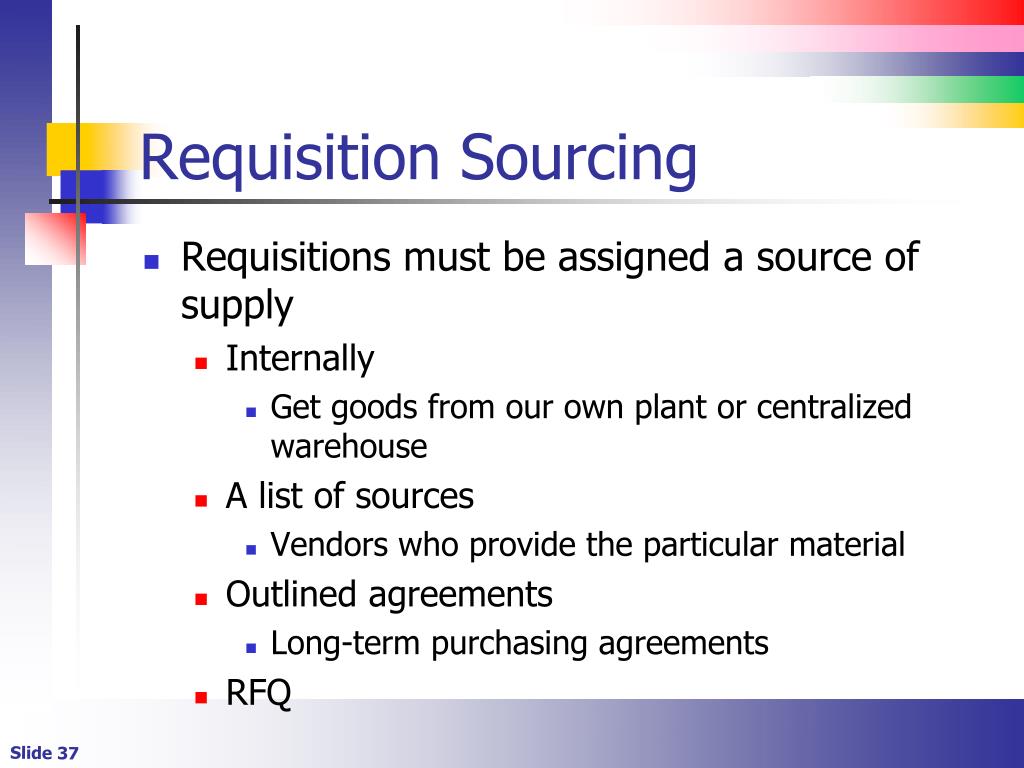 Requisition Sourcing

- Requisitions must be assigned a source of supply
  - Internally
    - Get goods from our own plant or centralized warehouse
  - A list of sources
    - Vendors who provide the particular material
  - Outlined agreements
    - Long-term purchasing agreements
  - RFQ

Slide 37